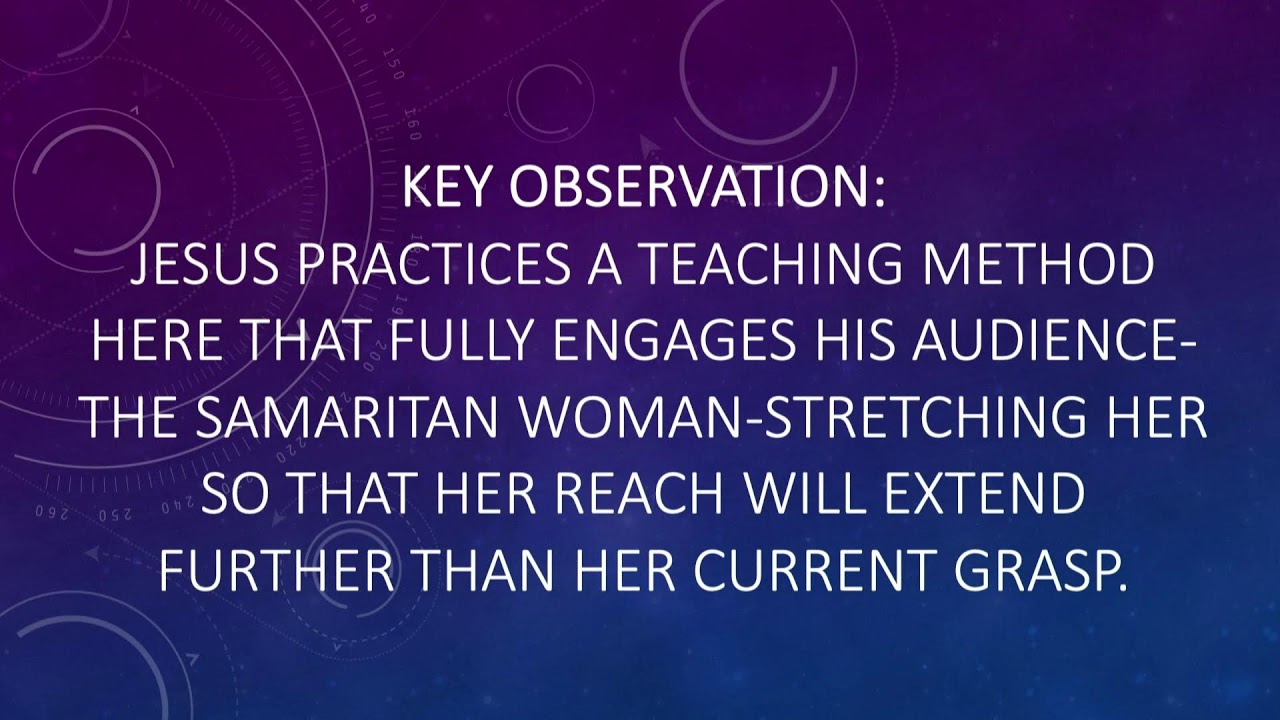 KEY OBSERVATION:
JESUS PRACTICES A TEACHING METHOD HERE THAT FULLY ENGAGES HIS AUDIENCE-THE SAMARITAN WOMAN-STRETCHING HER SO THAT HER REACH WILL EXTEND FURTHER THAN HER CURRENT GRASP.